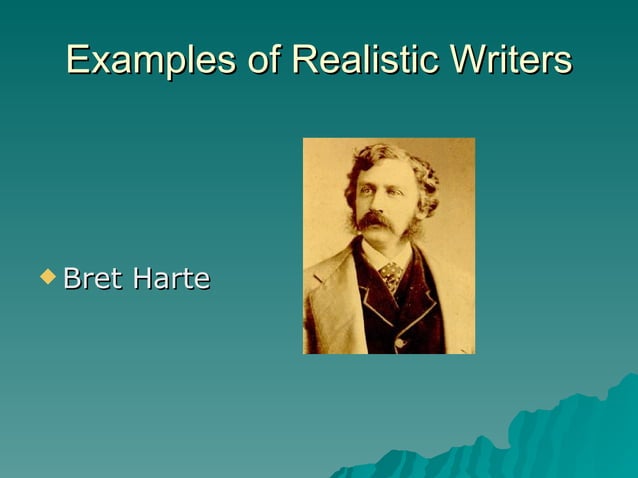 Examples of Realistic Writers

Bret Harte